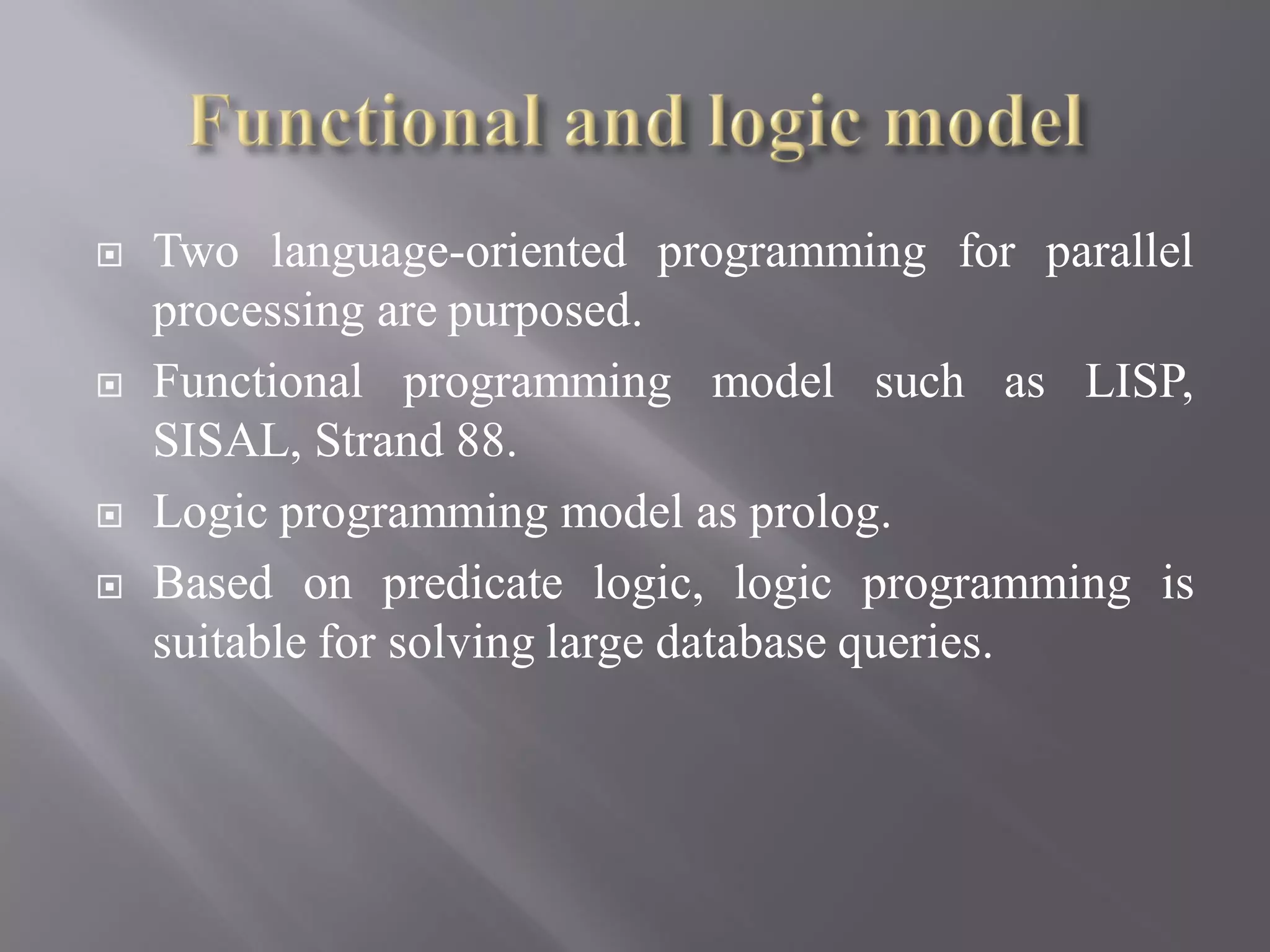 Functional and logic model

Two language-oriented programming for parallel processing are purposed.

Functional programming model such as LISP, SISAL, Strand 88.

Logic programming model as prolog.

Based on predicate logic, logic programming is suitable for solving large database queries.